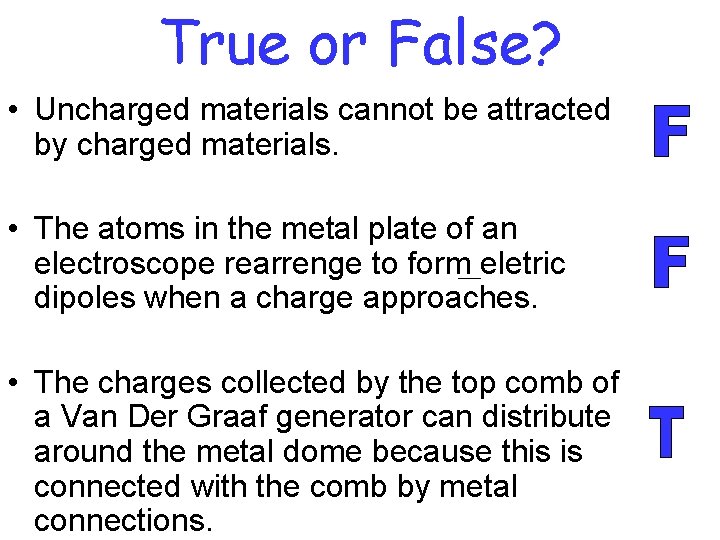 True or False?

• Uncharged materials cannot be attracted by charged materials.

F

• The atoms in the metal plate of an electroscope rearrenge to form eletric dipoles when a charge approaches.

F

• The charges collected by the top comb of a Van Der Graaf generator can distribute around the metal dome because this is connected with the comb by metal connections.

T